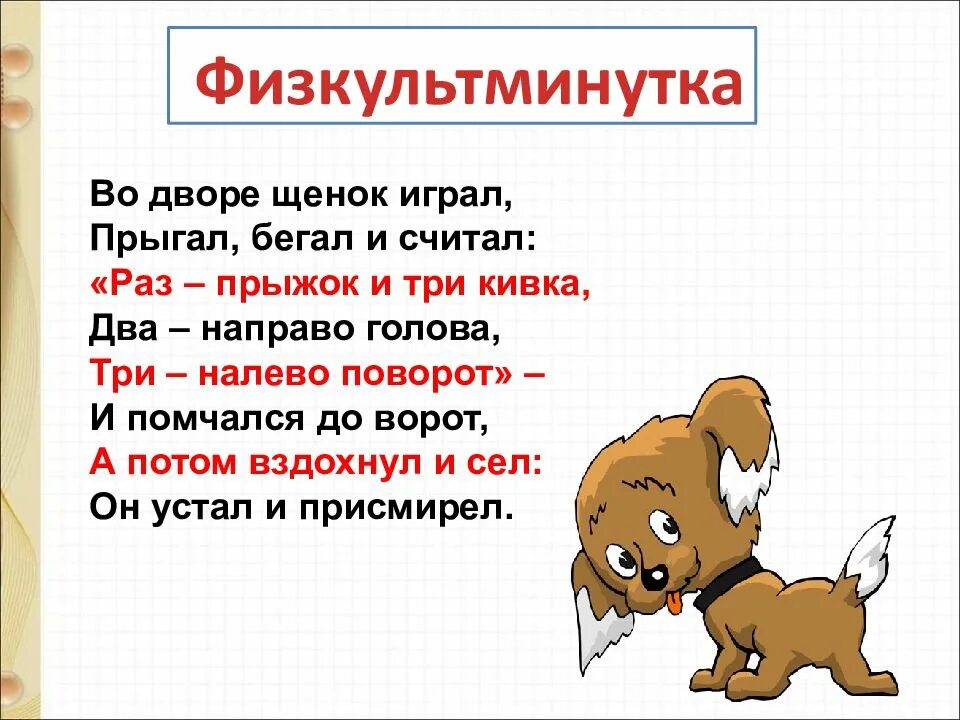 Физкультминутка

Во дворе щенок играл,
Прыгал, бегал и считал:
«Раз – прыжок и три кивка,
Два – направо голова,
Три – налево поворот» –
И помчался до ворот,
А потом вздохнул и сел:
Он устал и присмирел.